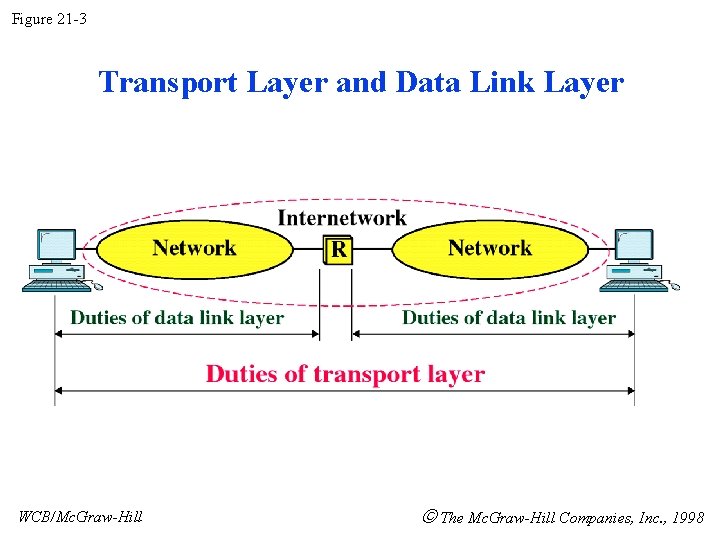 Figure 21-3

Transport Layer and Data Link Layer

Internetwork

Network

R

Network

Duties of data link layer

Duties of data link layer

Duties of transport layer

WCB/McGraw-Hill

© The McGraw-Hill Companies, Inc., 1998